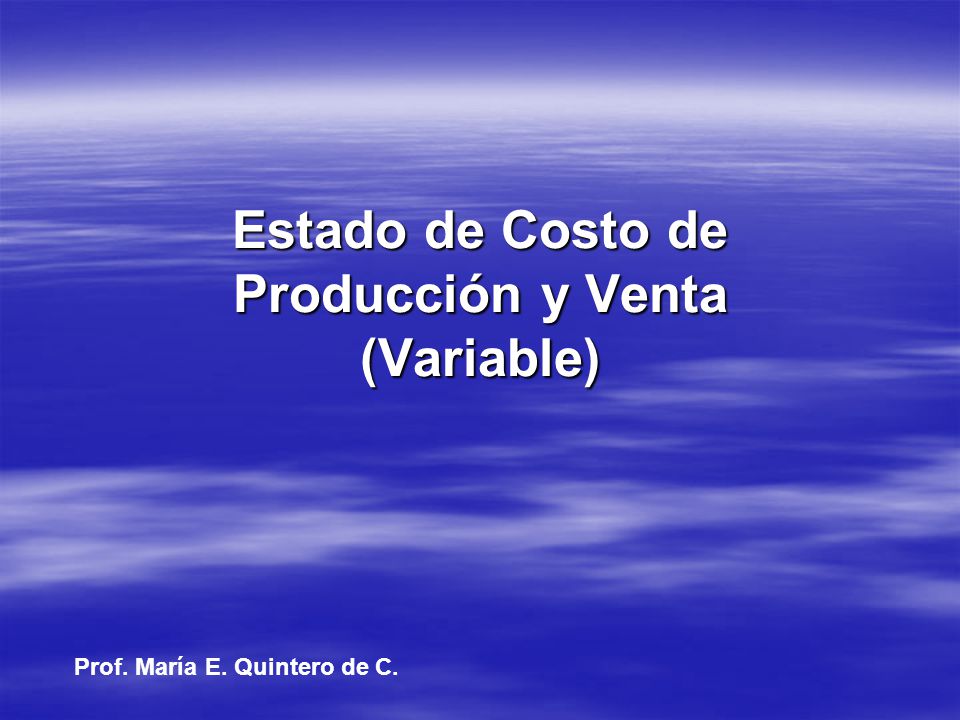 Estado de Costo de Producción y Venta (Variable)

Prof. María E. Quintero de C.